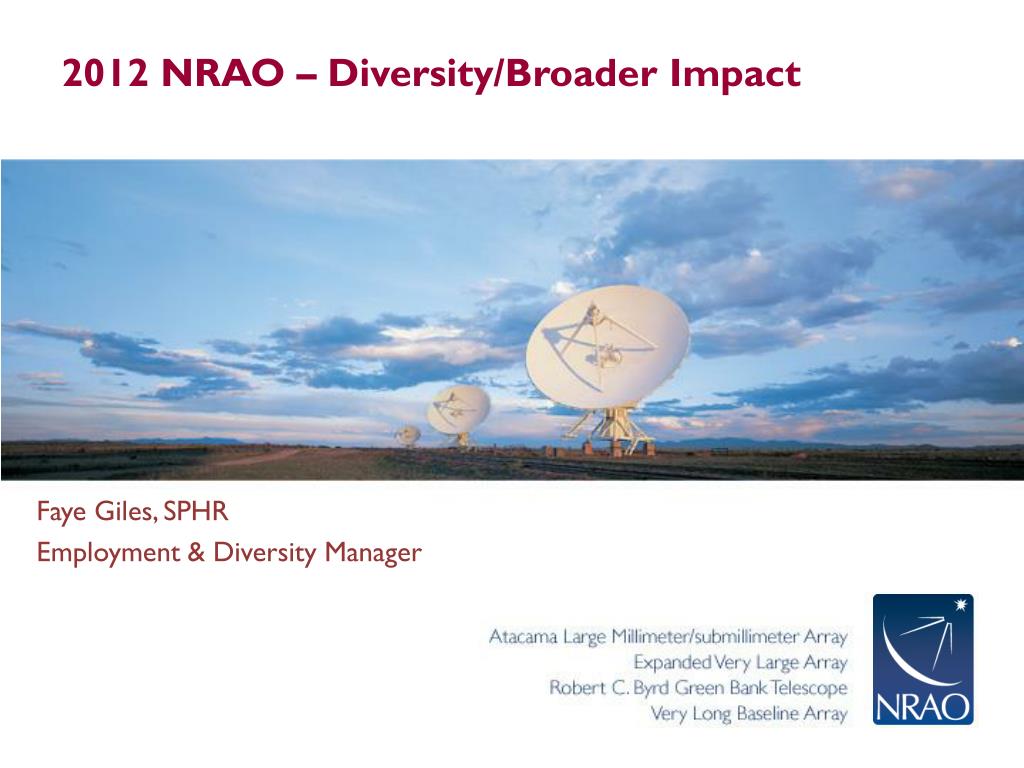 2012 NRAO – Diversity/Broader Impact

Faye Giles, SPHR
Employment & Diversity Manager

Atacama Large Millimeter/submillimeter Array
Expanded Very Large Array
Robert C. Byrd Green Bank Telescope
Very Long Baseline Array

NRAO